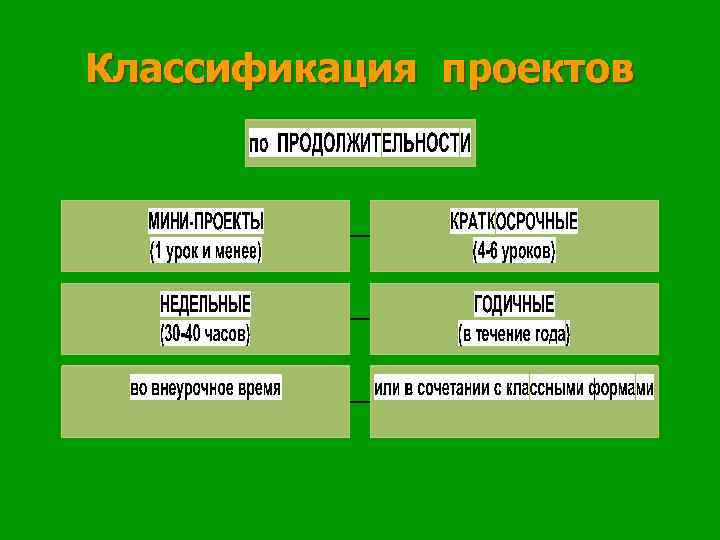 Классификация проектов

по ПРОДОЛЖИТЕЛЬНОСТИ

МИНИ-ПРОЕКТЫ
(1 урок и менее)

КРАТКОСРОЧНЫЕ
(4-6 уроков)

НЕДЕЛЬНЫЕ
(30-40 часов)

ГОДИЧНЫЕ
(в течение года)

во внеурочное время

или в сочетании с классными формами